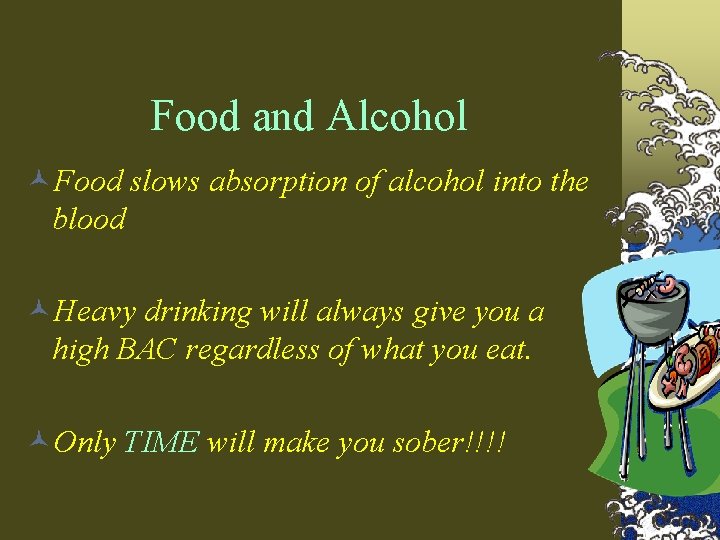 Food and Alcohol

Food slows absorption of alcohol into the blood

Heavy drinking will always give you a high BAC regardless of what you eat.

Only TIME will make you sober!!!!